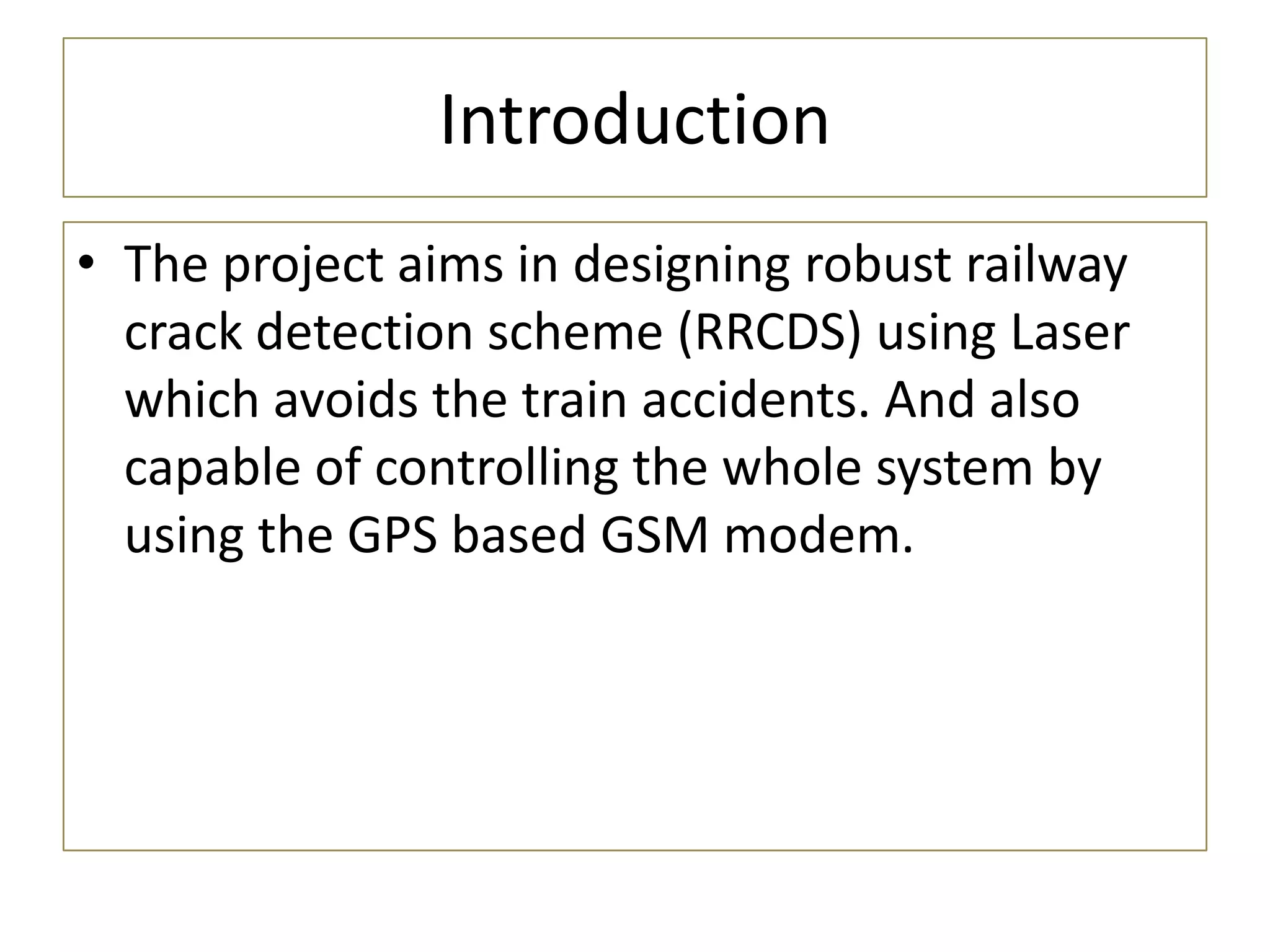 Introduction

• The project aims in designing robust railway crack detection scheme (RRCDS) using Laser which avoids the train accidents. And also capable of controlling the whole system by using the GPS based GSM modem.